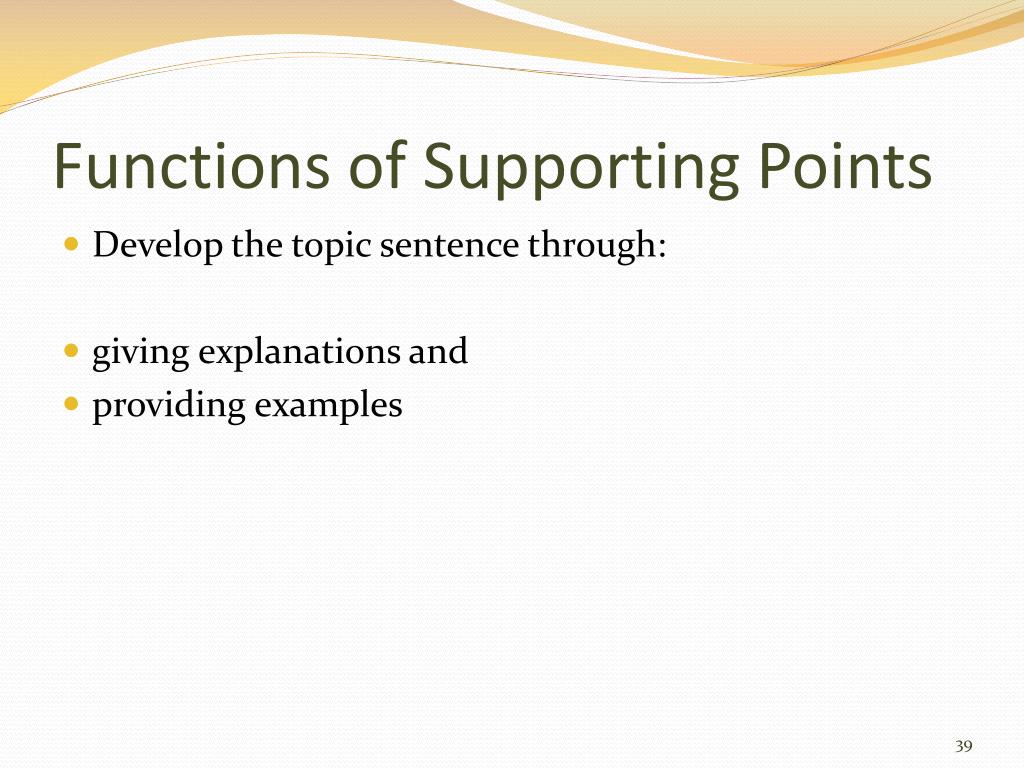 Functions of Supporting Points

- Develop the topic sentence through:

- giving explanations and
- providing examples

39